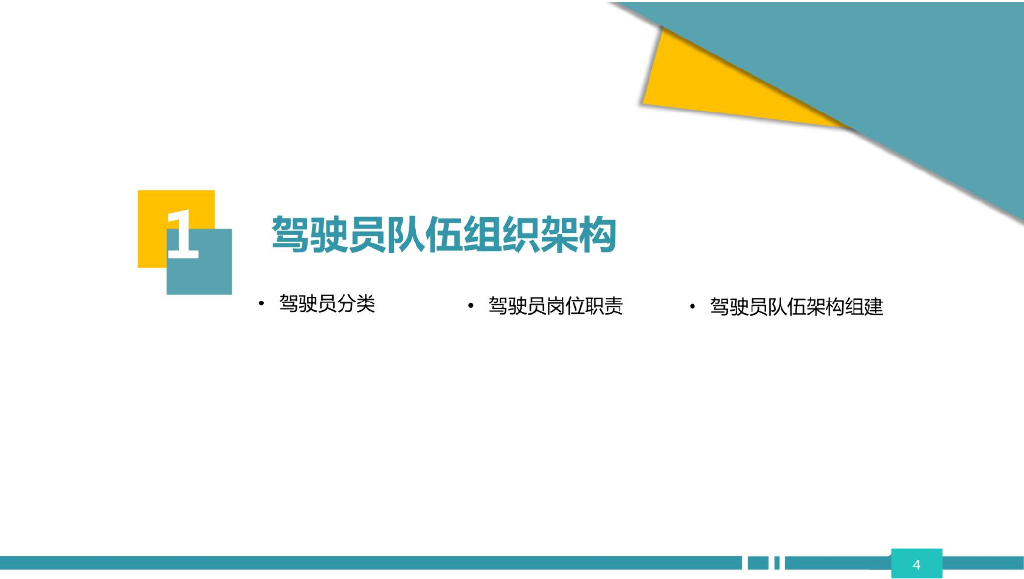 1

驾驶员队伍组织架构

• 驾驶员分类

• 驾驶员岗位职责

• 驾驶员队伍架构组建

4